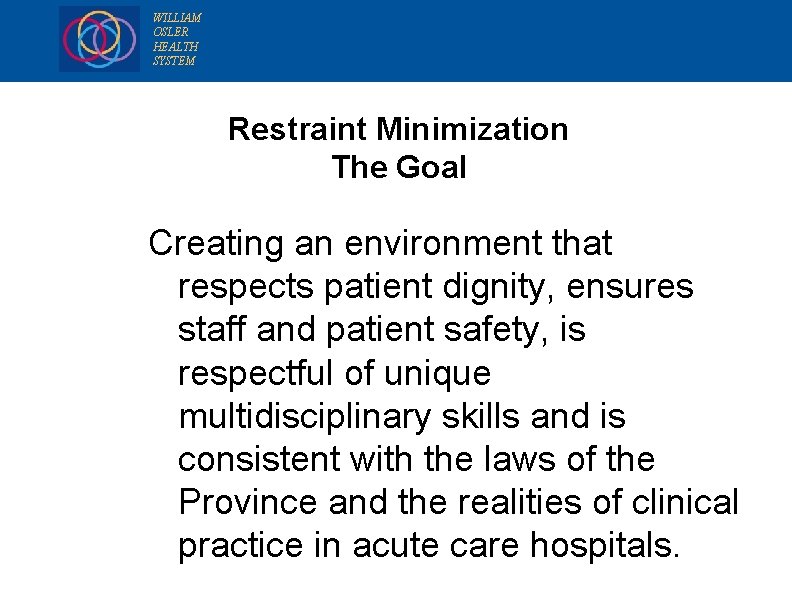 WILLIAM
OSLER
HEALTH
SYSTEM

Restraint Minimization
The Goal

Creating an environment that respects patient dignity, ensures staff and patient safety, is respectful of unique multidisciplinary skills and is consistent with the laws of the Province and the realities of clinical practice in acute care hospitals.